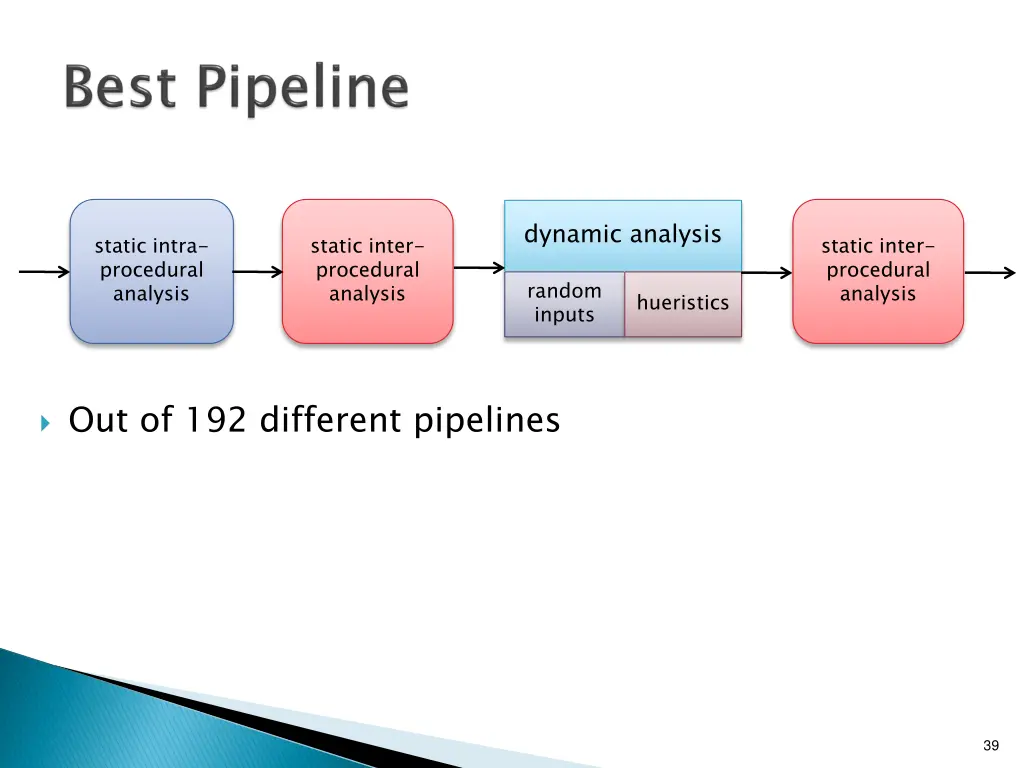 Best Pipeline

static intra-procedural analysis

static inter-procedural analysis

dynamic analysis

random inputs

hueristics

static inter-procedural analysis

Out of 192 different pipelines

39